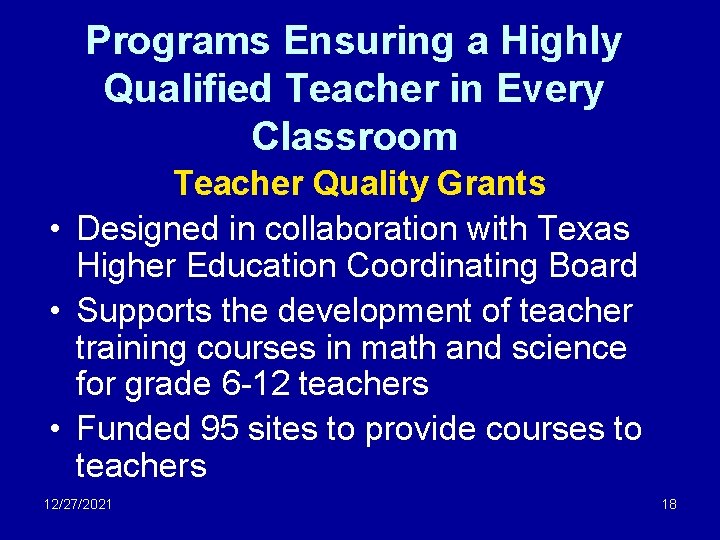 Programs Ensuring a Highly Qualified Teacher in Every Classroom

Teacher Quality Grants

• Designed in collaboration with Texas Higher Education Coordinating Board
• Supports the development of teacher training courses in math and science for grade 6-12 teachers
• Funded 95 sites to provide courses to teachers

12/27/2021

18